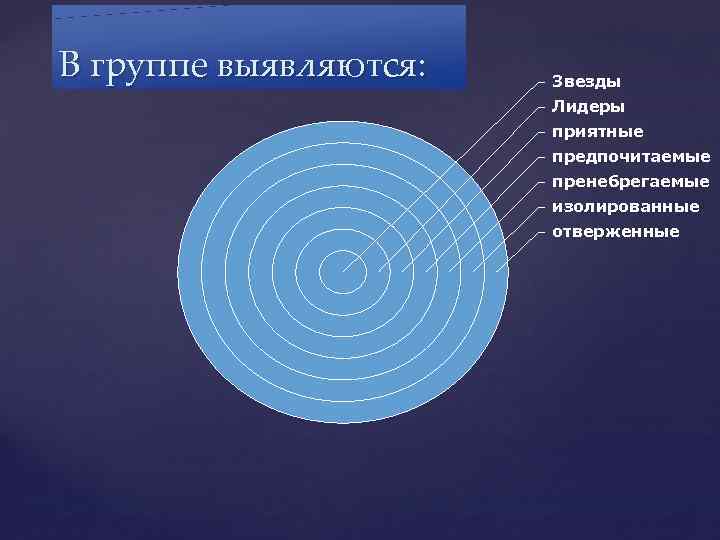 В группе выявляются:

Звезды
Лидеры
приятные
предпочитаемые
пренебрегаемые
изолированные
отверженные